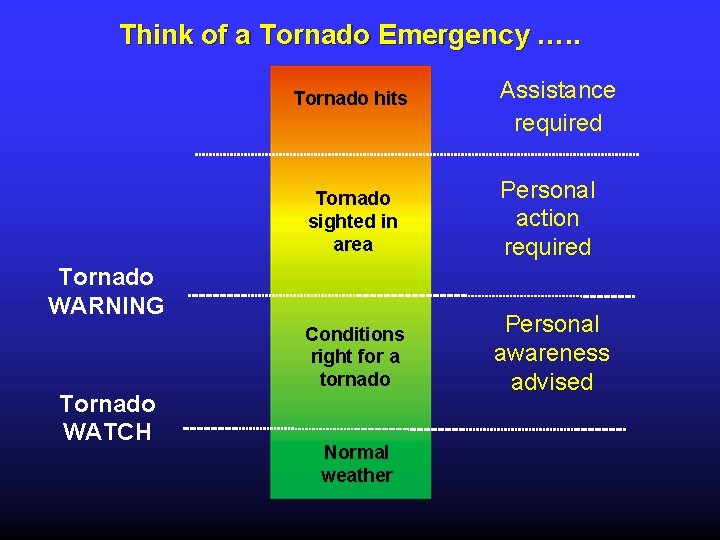 Think of a Tornado Emergency …..

Tornado hits

Assistance required

Tornado sighted in area

Personal action required

Tornado WARNING

Conditions right for a tornado

Personal awareness advised

Tornado WATCH

Normal weather